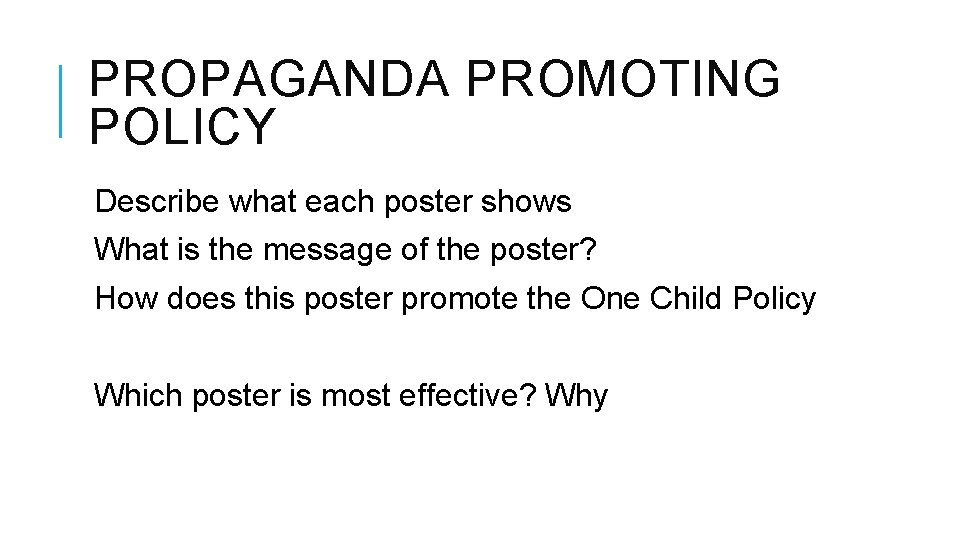 PROPAGANDA PROMOTING POLICY

Describe what each poster shows

What is the message of the poster?

How does this poster promote the One Child Policy

Which poster is most effective? Why